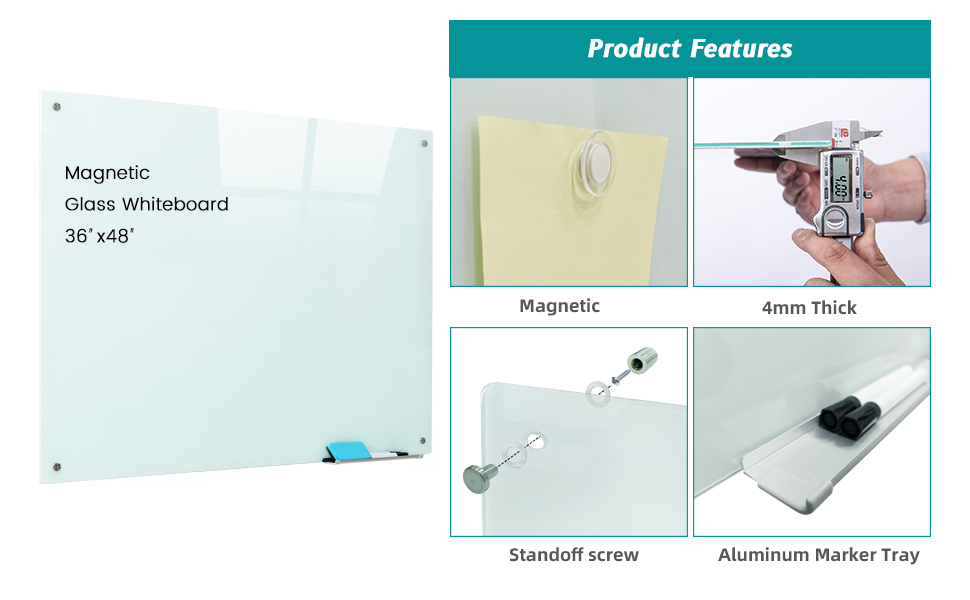 Magnetic
Glass Whiteboard
36"x48"

Product Features

Magnetic

4mm Thick

Standoff screw

Aluminum Marker Tray